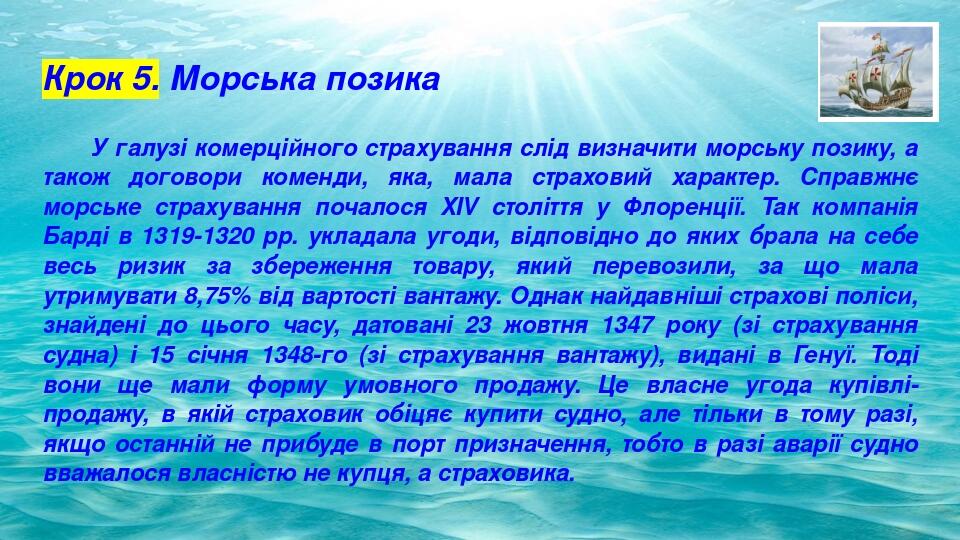 Крок 5. Морська позика

У галузі комерційного страхування слід визначити морську позику, а також договори коменди, яка, мала страховий характер. Справжнє морське страхування почалося XIV століття у Флоренції. Так компанія Барді в 1319-1320 рр. укладала угоди, відповідно до яких брала на себе весь ризик за збереження товару, який перевозили, за що мала утримувати 8,75% від вартості вантажу. Однак найдавніші страхові поліси, знайдені до цього часу, датовані 23 жовтня 1347 року (зі страхування судна) і 15 січня 1348-го (зі страхування вантажу), видані в Генуї. Тоді вони ще мали форму умовного продажу. Це власне угода купівлі-продажу, в якій страховик обіцяє купити судно, але тільки в тому разі, якщо останній не прибуде в порт призначення, тобто в разі аварії судно вважалося власністю не купця, а страховика.